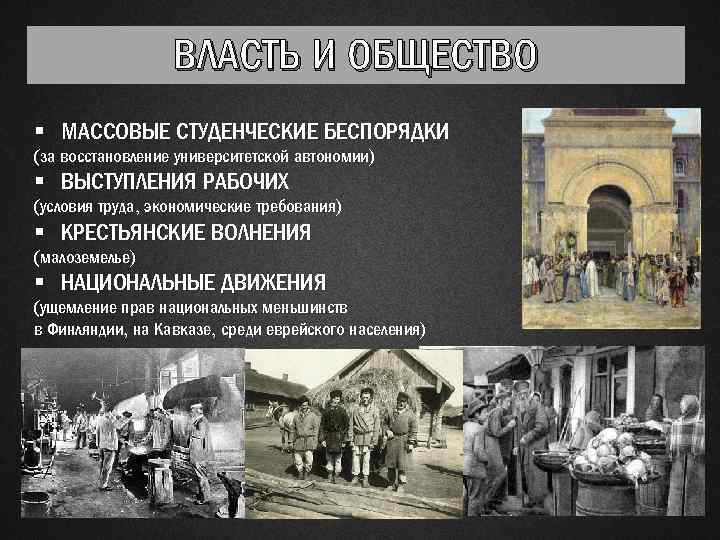 ВЛАСТЬ И ОБЩЕСТВО

▪ МАССОВЫЕ СТУДЕНЧЕСКИЕ БЕСПОРЯДКИ
(за восстановление университетской автономии)
▪ ВЫСТУПЛЕНИЯ РАБОЧИХ
(условия труда, экономические требования)
▪ КРЕСТЬЯНСКИЕ ВОЛНЕНИЯ
(малоземелье)
▪ НАЦИОНАЛЬНЫЕ ДВИЖЕНИЯ
(ущемление прав национальных меньшинств в Финляндии, на Кавказе, среди еврейского населения)